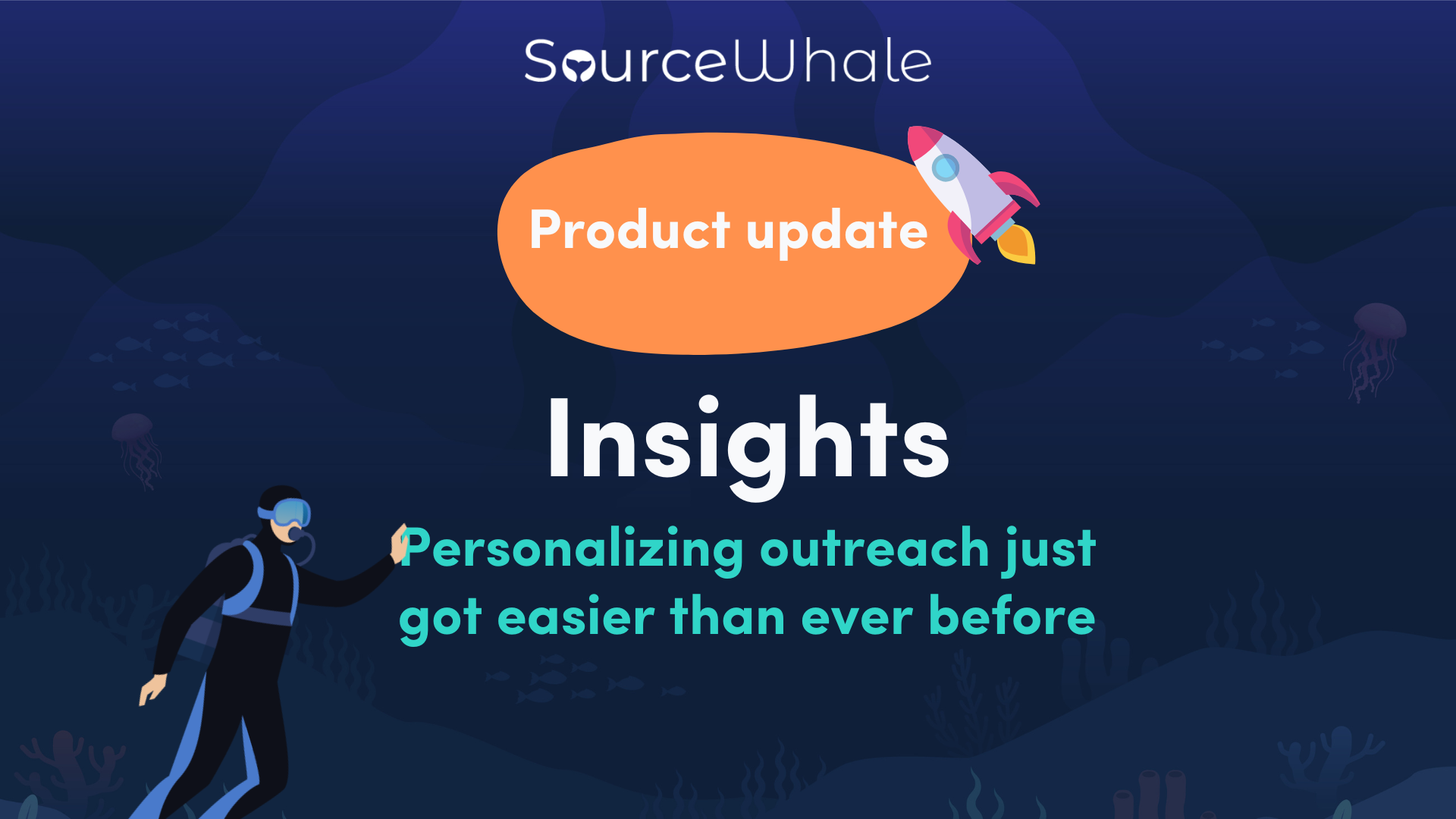 SourceWhale

Product update

Insights

Personalizing outreach just got easier than ever before